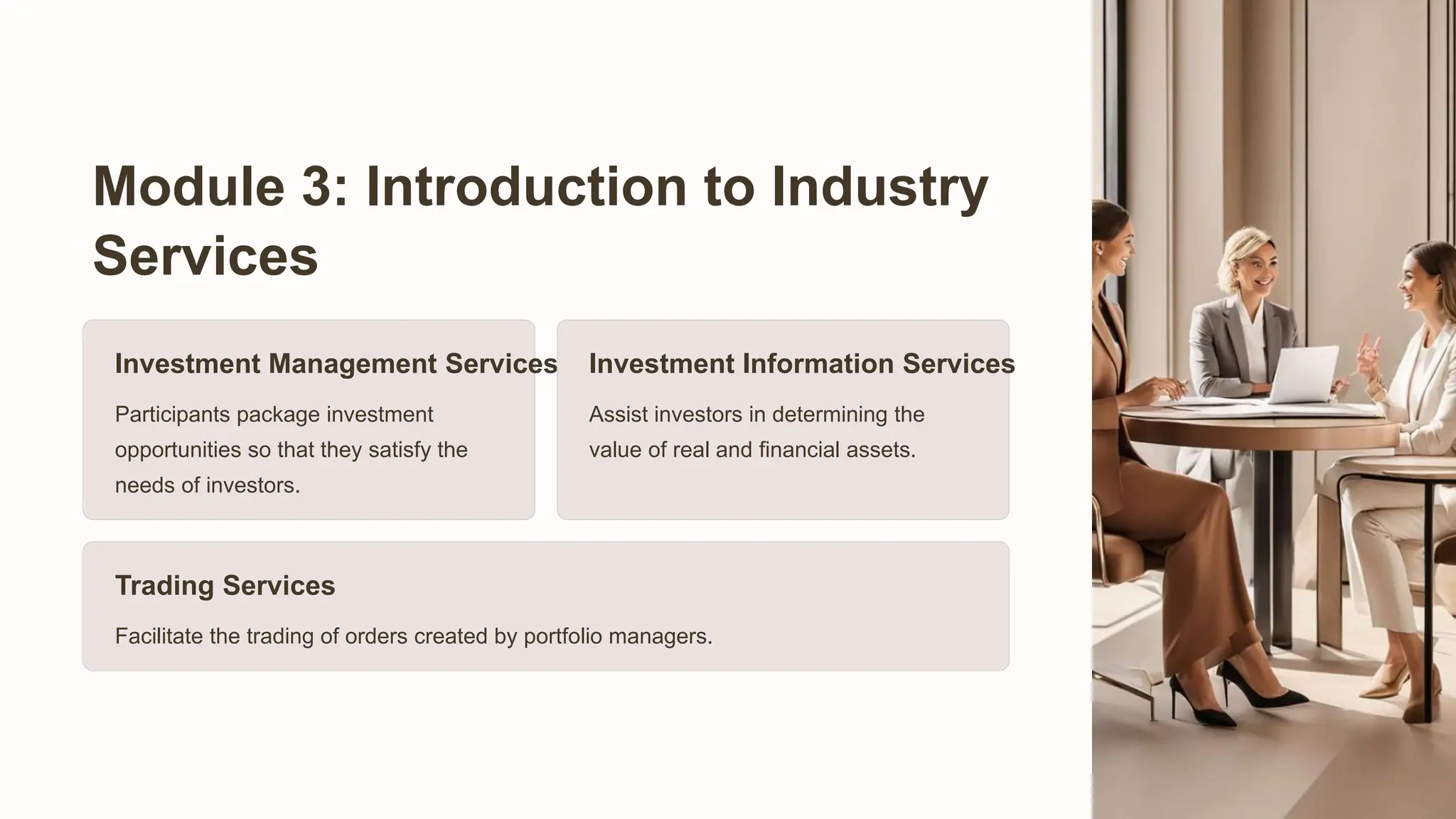 Module 3: Introduction to Industry Services

Investment Management Services

Participants package investment opportunities so that they satisfy the needs of investors.

Investment Information Services

Assist investors in determining the value of real and financial assets.

Trading Services

Facilitate the trading of orders created by portfolio managers.